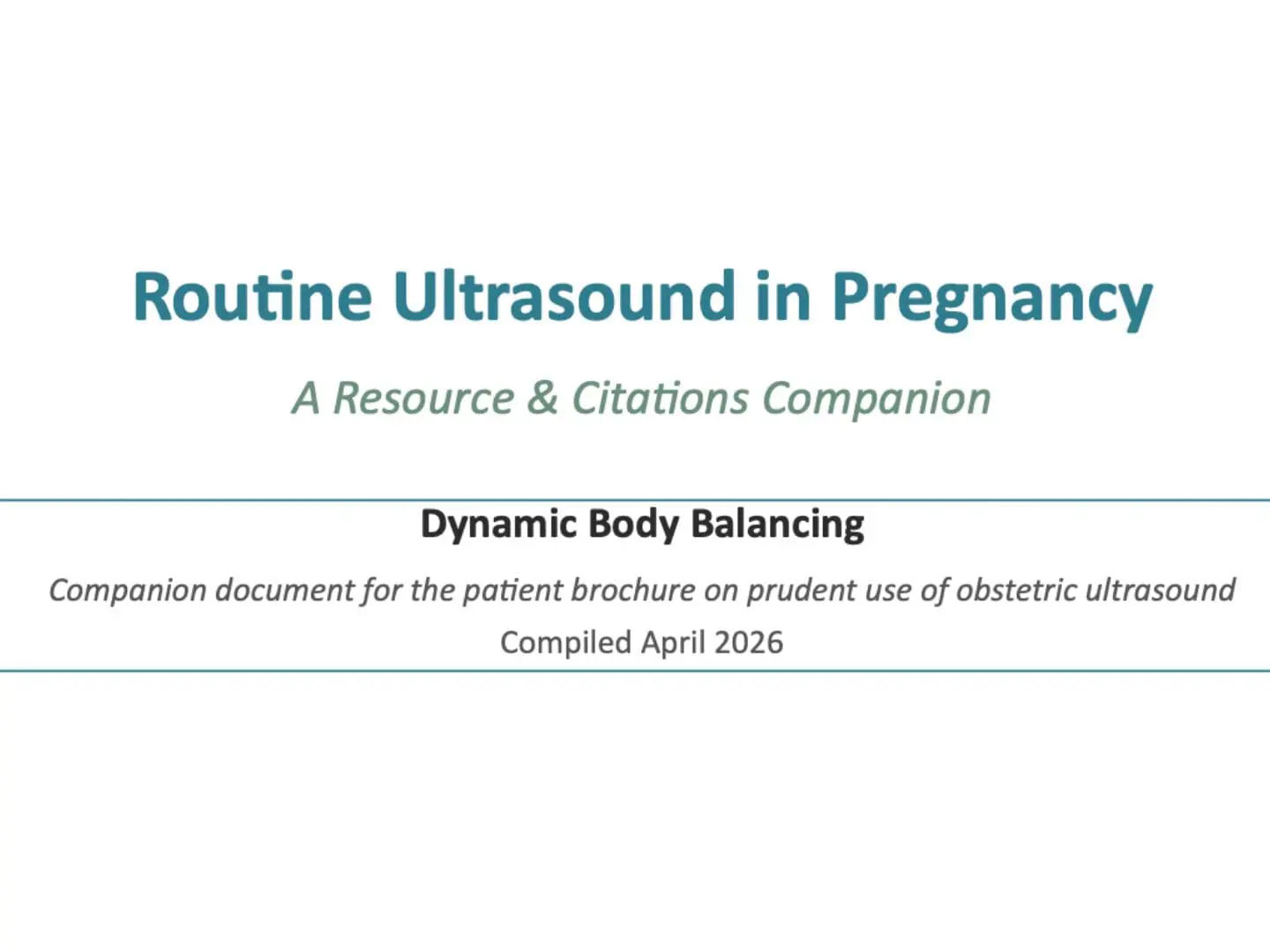 Routine Ultrasound in Pregnancy

A Resource & Citations Companion

Dynamic Body Balancing

Companion document for the patient brochure on prudent use of obstetric ultrasound

Compiled April 2026